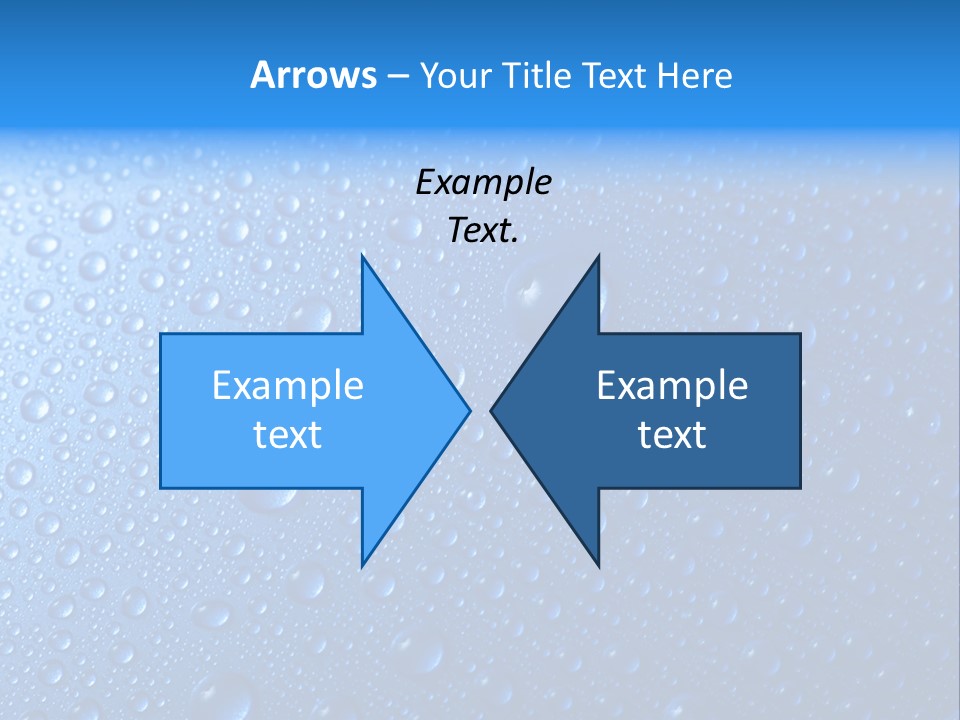 Arrows – Your Title Text Here

Example Text.

Example text

Example text